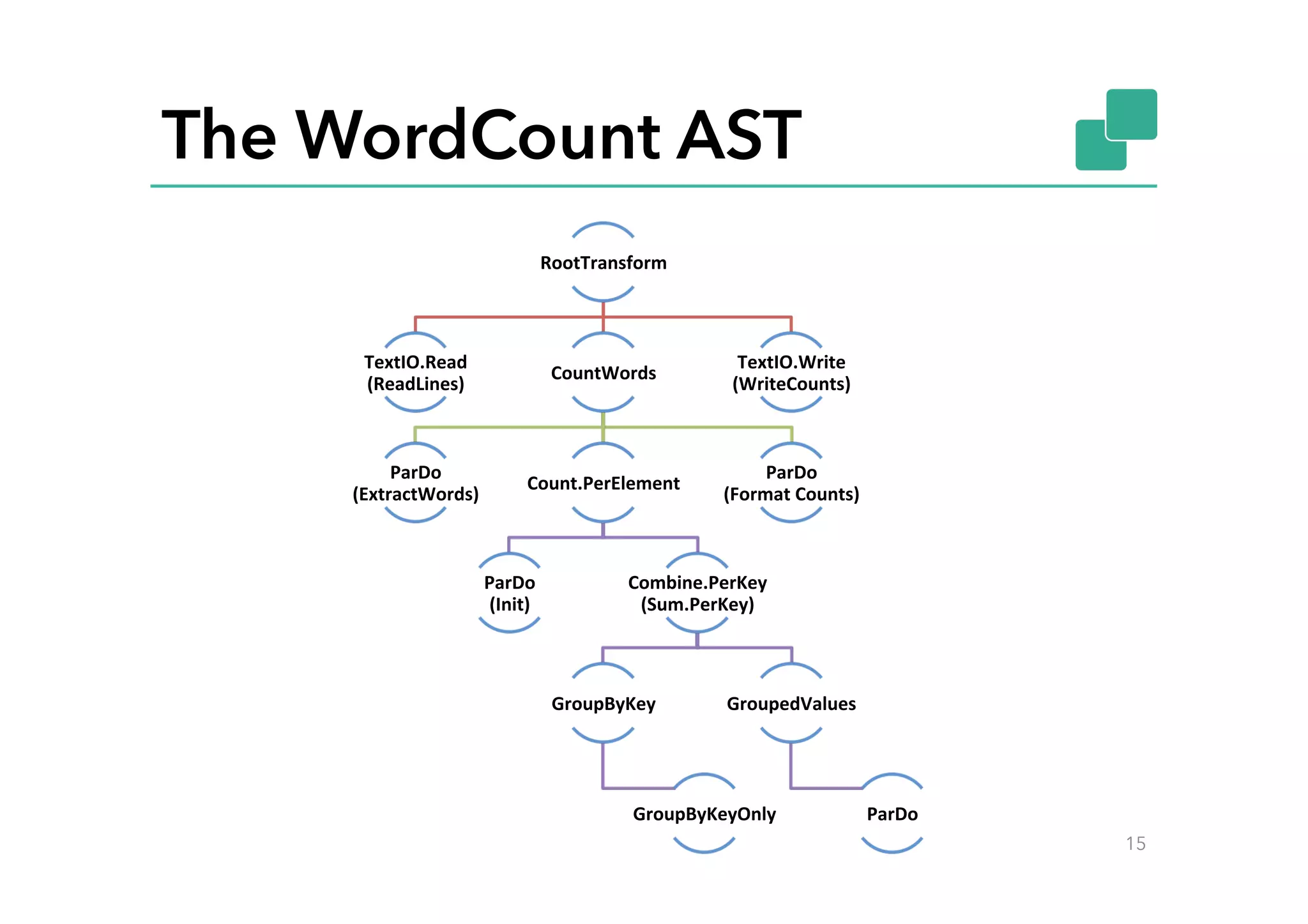 The WordCount AST

RootTransform

TextIO.Read (ReadLines)

CountWords

TextIO.Write (WriteCounts)

ParDo (ExtractWords)

Count.PerElement

ParDo (Format Counts)

ParDo (Init)

Combine.PerKey (Sum.PerKey)

GroupByKey

GroupedValues

GroupByKeyOnly

ParDo

15